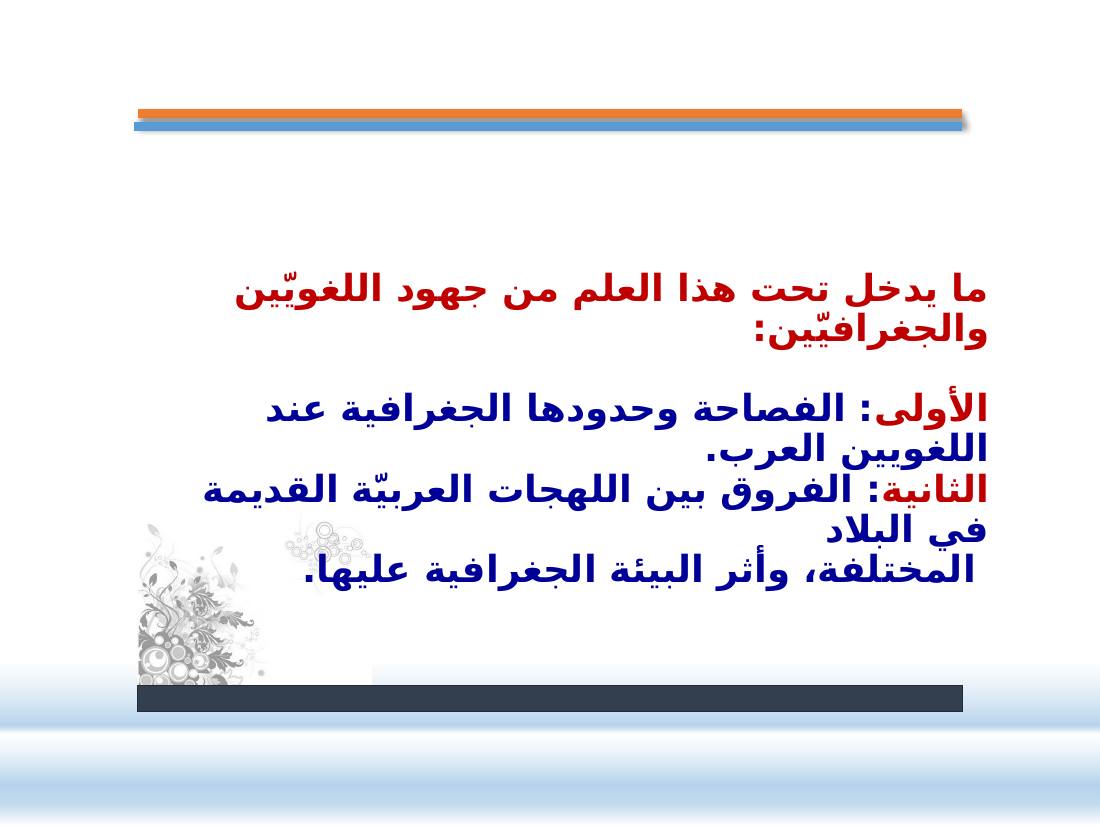 ما يدخل تحت هذا العلم من جهود اللغويّين والجغرافيّين:

الأولى: الفصاحة وحدودها الجغرافية عند اللغويين العرب.
الثانية: الفروق بين اللهجات العربيّة القديمة في البلاد المختلفة، وأثر البيئة الجغرافية عليها.